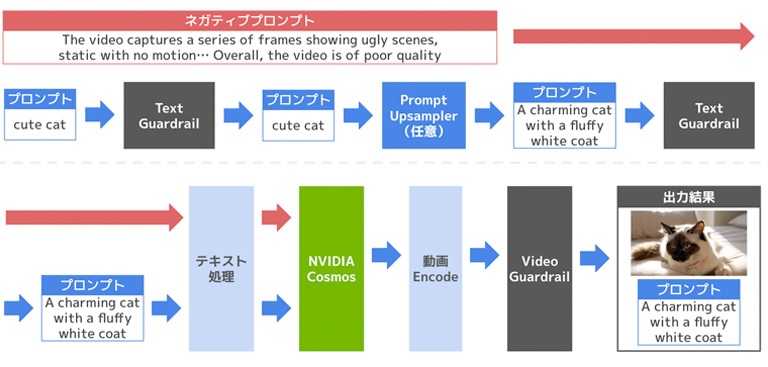 ネガティブプロンプト
The video captures a series of frames showing ugly scenes, static with no motion… Overall, the video is of poor quality

プロンプト
cute cat

Text Guardrail

プロンプト
cute cat

Prompt Upsampler (任意)

プロンプト
A charming cat with a fluffy white coat

Text Guardrail

プロンプト
A charming cat with a fluffy white coat

テキスト処理

NVIDIA Cosmos

動画 Encode

Video Guardrail

出力結果

プロンプト
A charming cat with a fluffy white coat